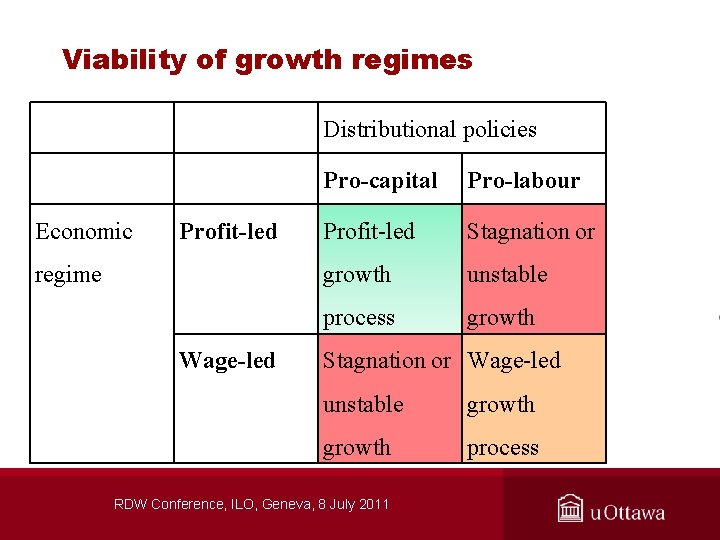 Viability of growth regimes

| | | Distributional policies | |
|---|---|---|---|
| | | **Pro-capital** | **Pro-labour** |
| Economic regime | **Profit-led** | Profit-led growth process | Stagnation or unstable growth |
| | **Wage-led** | Stagnation or unstable growth | Wage-led growth process |

RDW Conference, ILO, Geneva, 8 July 2011

uOttawa